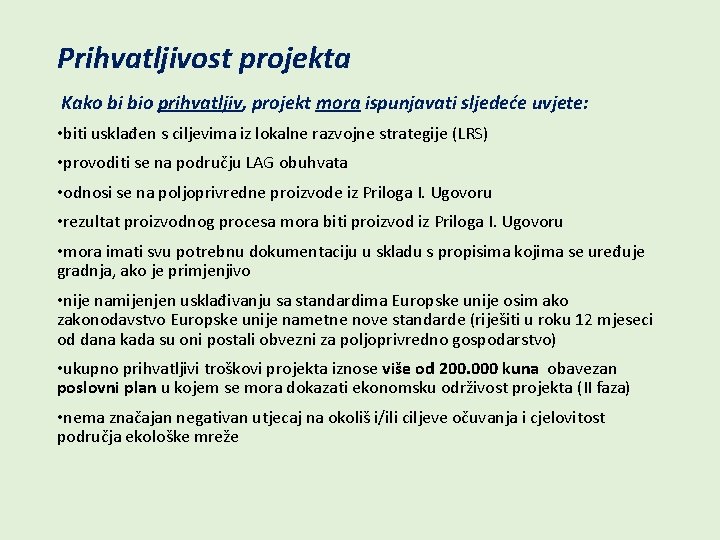 Prihvatljivost projekta

Kako bi bio prihvatljiv, projekt mora ispunjavati sljedeće uvjete:

•biti usklađen s ciljevima iz lokalne razvojne strategije (LRS)

•provoditi se na području LAG obuhvata

•odnosi se na poljoprivredne proizvode iz Priloga I. Ugovoru

•rezultat proizvodnog procesa mora biti proizvod iz Priloga I. Ugovoru

•mora imati svu potrebnu dokumentaciju u skladu s propisima kojima se uređuje gradnja, ako je primjenjivo

•nije namijenjen usklađivanju sa standardima Europske unije osim ako zakonodavstvo Europske unije nametne nove standarde (riješiti u roku 12 mjeseci od dana kada su oni postali obvezni za poljoprivredno gospodarstvo)

•ukupno prihvatljivi troškovi projekta iznose više od 200.000 kuna obavezan poslovni plan u kojem se mora dokazati ekonomsku održivost projekta (II faza)

•nema značajan negativan utjecaj na okoliš i/ili ciljeve očuvanja i cjelovitost područja ekološke mreže